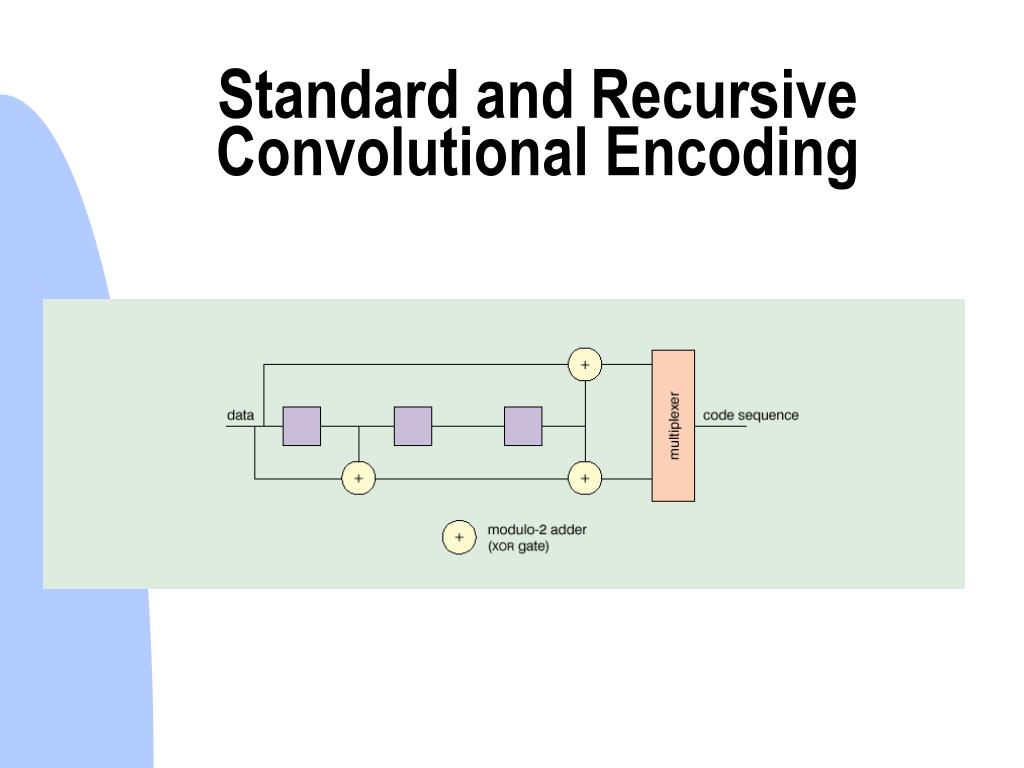 Standard and Recursive Convolutional Encoding

data

+

+

+

multiplexer

code sequence

+ modulo-2 adder (XOR gate)